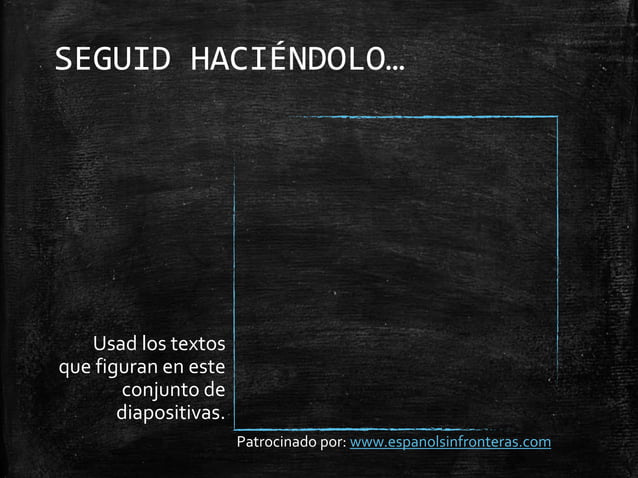 SEGUID HACIÉNDOLO…

Usad los textos que figuran en este conjunto de diapositivas.

Patrocinado por: www.espanolsinfronteras.com